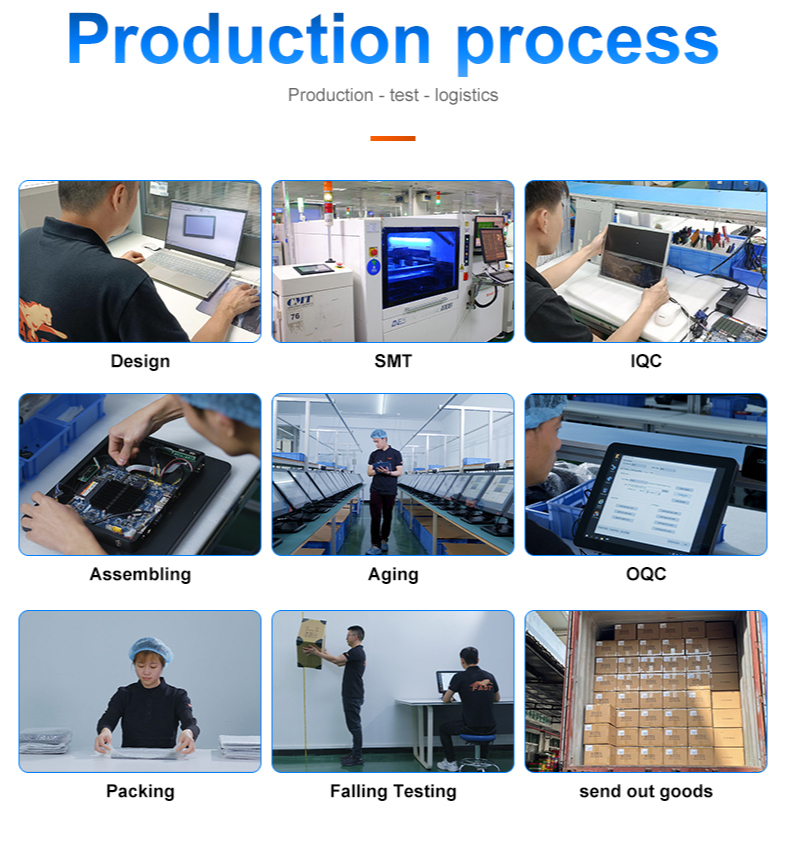 Production process

Production - test - logistics

Design

SMT

IQC

Assembling

Aging

OQC

Packing

Falling Testing

send out goods